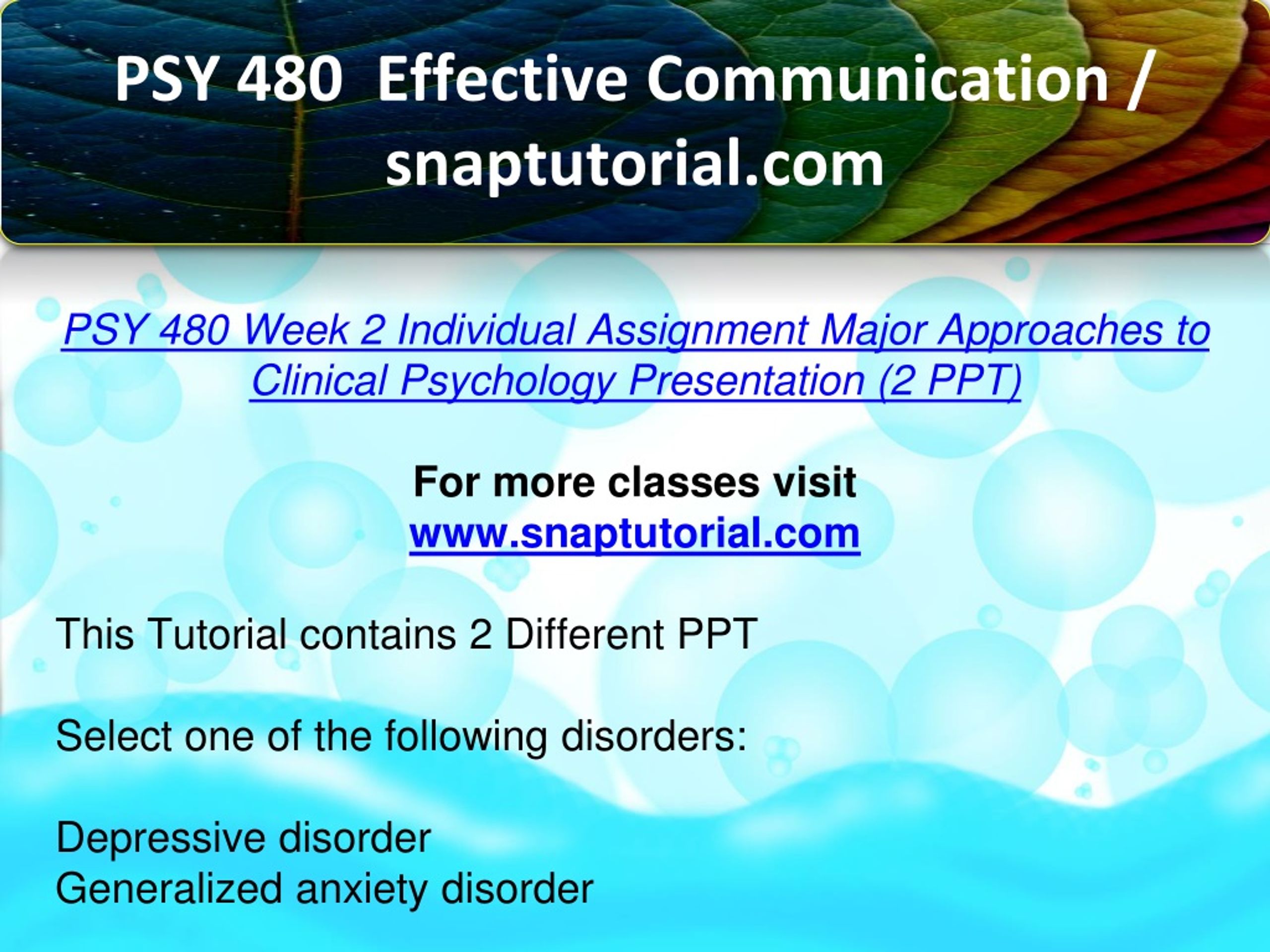 PSY 480 Effective Communication / snaptutorial.com

PSY 480 Week 2 Individual Assignment Major Approaches to Clinical Psychology Presentation (2 PPT)

For more classes visit
www.snaptutorial.com

This Tutorial contains 2 Different PPT

Select one of the following disorders:

Depressive disorder
Generalized anxiety disorder